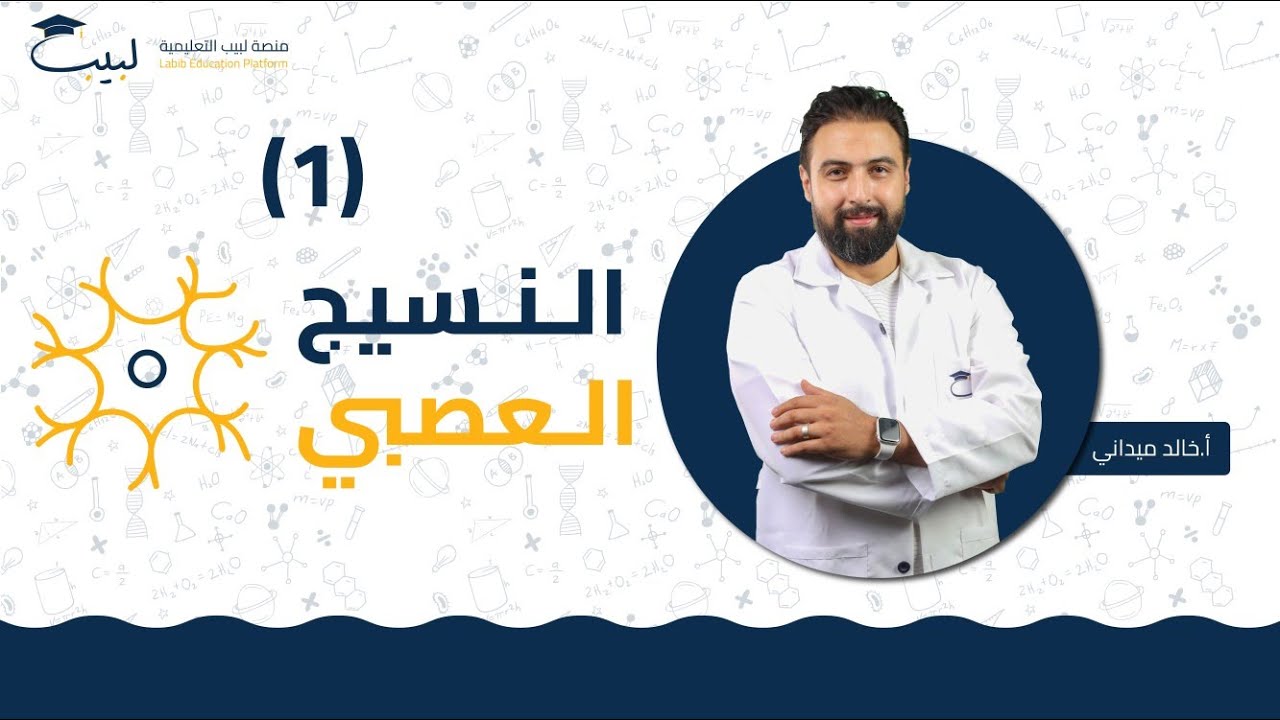 لبيب
منصة لبيب التعليمية
Labib Education Platform

(1)

النسيج
العصبي

أ.خالد ميداني